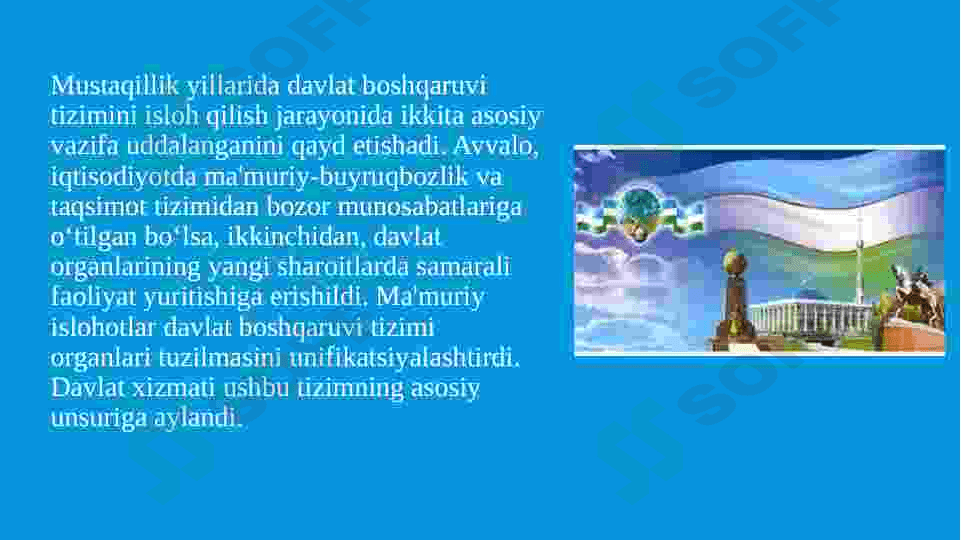 Mustaqillik yillarida davlat boshqaruvi tizimini isloh qilish jarayonida ikkita asosiy vazifa uddalanganini qayd etishadi. Avvalo, iqtisodiyotda ma'muriy-buyruqbozlik va taqsimot tizimidan bozor munosabatlariga o‘tilgan bo‘lsa, ikkinchidan, davlat organlarining yangi sharoitlarda samarali faoliyat yuritishiga erishildi. Ma'muriy islohotlar davlat boshqaruvi tizimi organlari tuzilmasini unifikatsiyalashtirdi. Davlat xizmati ushbu tizimning asosiy unsuriga aylandi.